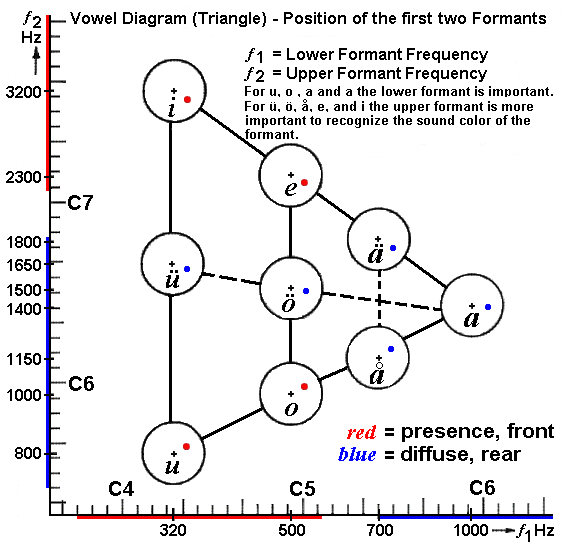 $f_2$ Hz

Vowel Diagram (Triangle) - Position of the first two Formants

$f_1$ = Lower Formant Frequency
$f_2$ = Upper Formant Frequency
For u, o , a and a the lower formant is important. For ü, ö, å, e, and i the upper formant is more important to recognize the sound color of the formant.

3200
2300
C7
1800
1650
1500
1400
1150
C6
1000
800

i
e
ä
ü
ö
a
å
o
u

red = presence, front
blue = diffuse, rear

C4
C5
C6
320
500
700
1000 $f_1$ Hz